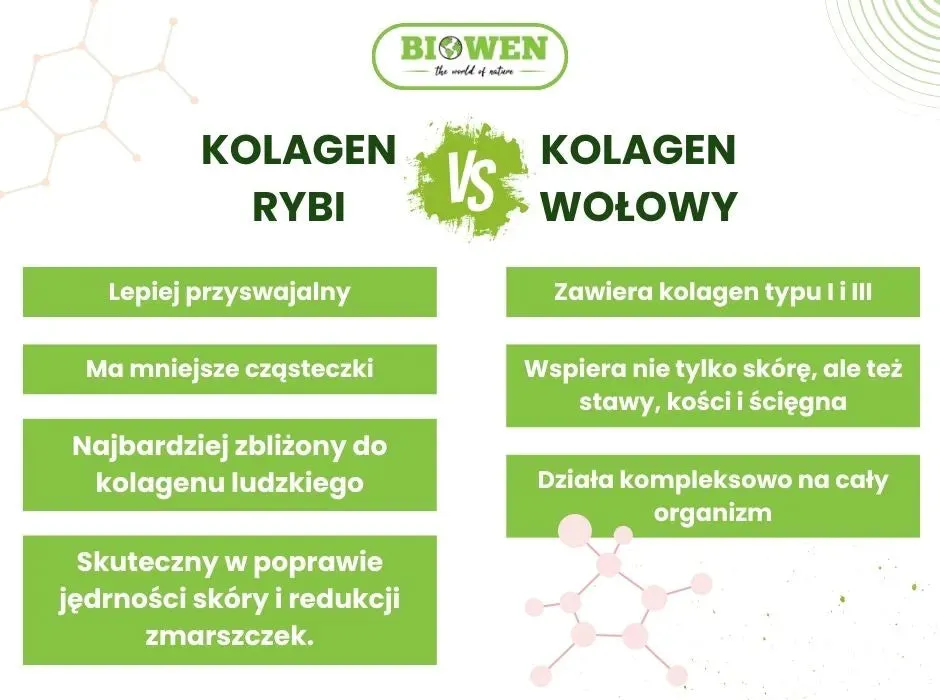 BIOWEN
the world of nature

KOLAGEN RYBI

VS

KOLAGEN WOŁOWY

Lepiej przyswajalny

Ma mniejsze cząsteczki

Najbardziej zbliżony do kolagenu ludzkiego

Skuteczny w poprawie jędrności skóry i redukcji zmarszczek.

Zawiera kolagen typu I i III

Wspiera nie tylko skórę, ale też stawy, kości i ścięgna

Działa kompleksowo na cały organizm